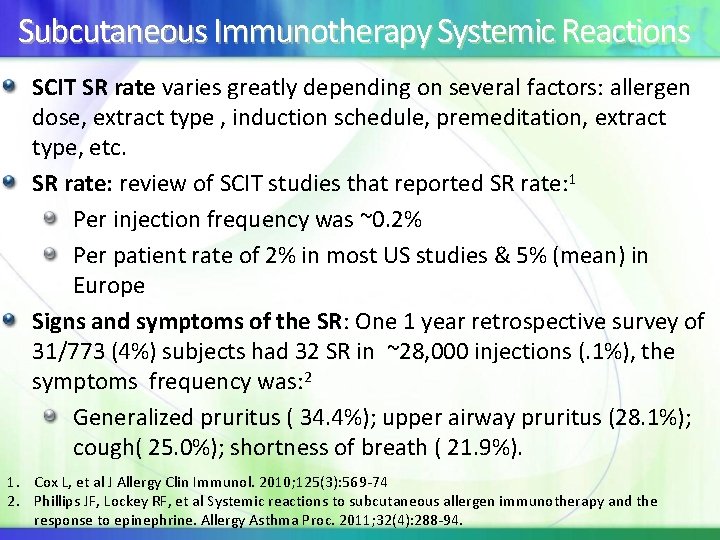 Subcutaneous Immunotherapy Systemic Reactions

SCIT SR rate varies greatly depending on several factors: allergen dose, extract type , induction schedule, premeditation, extract type, etc.

SR rate: review of SCIT studies that reported SR rate:$^1$

Per injection frequency was ~0.2%

Per patient rate of 2% in most US studies & 5% (mean) in Europe

Signs and symptoms of the SR: One 1 year retrospective survey of 31/773 (4%) subjects had 32 SR in ~28,000 injections (.1%), the symptoms frequency was:$^2$

Generalized pruritus ( 34.4%); upper airway pruritus (28.1%); cough( 25.0%); shortness of breath ( 21.9%).

1. Cox L, et al J Allergy Clin Immunol. 2010;125(3):569-74
2. Phillips JF, Lockey RF, et al Systemic reactions to subcutaneous allergen immunotherapy and the response to epinephrine. Allergy Asthma Proc. 2011;32(4):288-94.